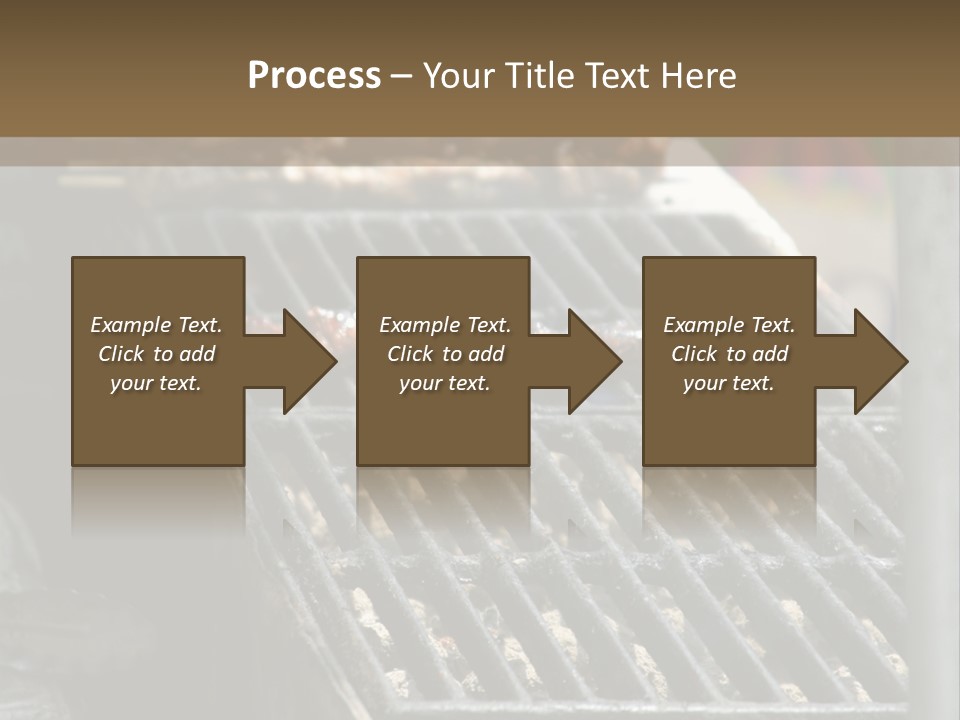 Process – Your Title Text Here

Example Text. Click to add your text.

Example Text. Click to add your text.

Example Text. Click to add your text.